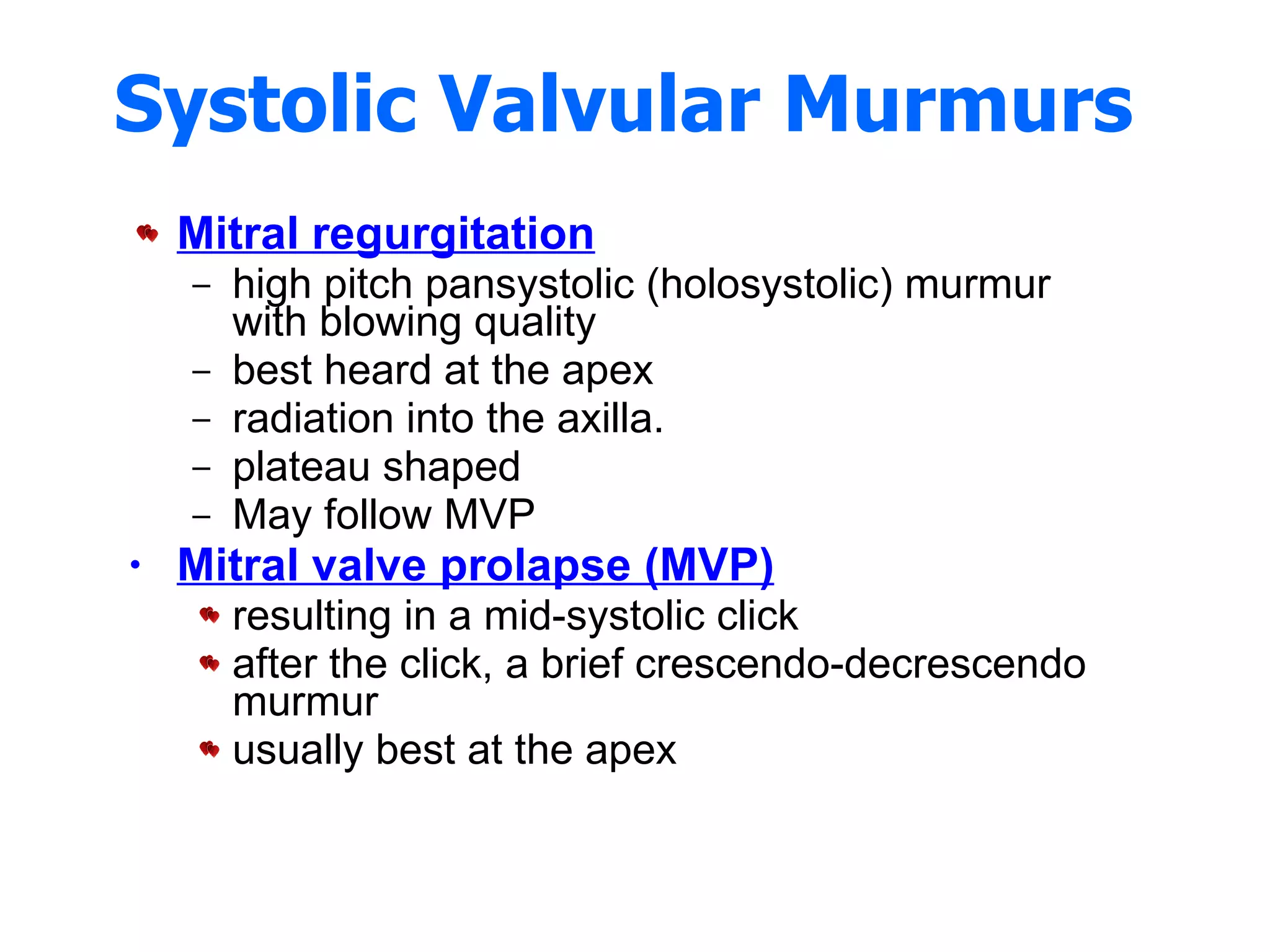 Systolic Valvular Murmurs

Mitral regurgitation
– high pitch pansystolic (holosystolic) murmur with blowing quality
– best heard at the apex
– radiation into the axilla.
– plateau shaped
– May follow MVP

• Mitral valve prolapse (MVP)
resulting in a mid-systolic click
after the click, a brief crescendo-decrescendo murmur
usually best at the apex